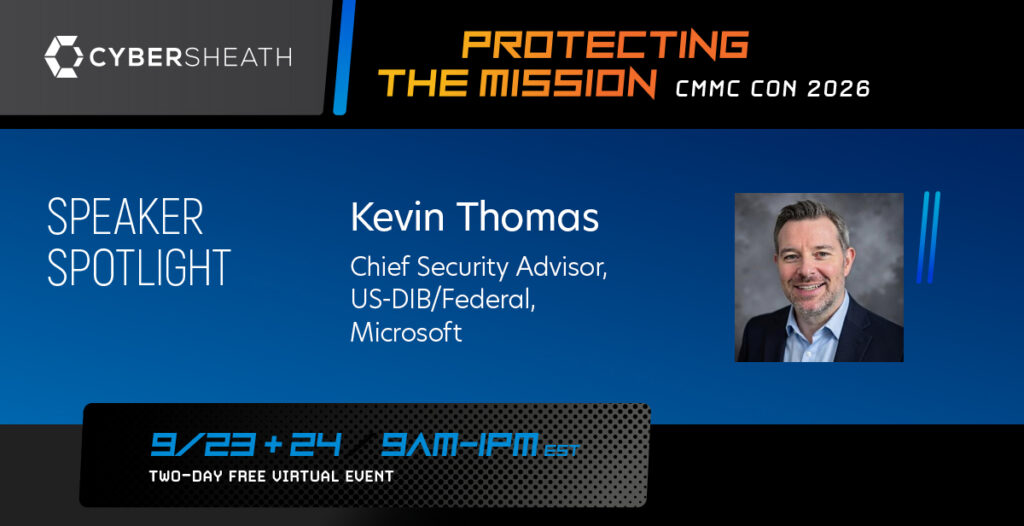 CYBERSHEATH

PROTECTING THE MISSION CMMC CON 2026

SPEAKER SPOTLIGHT

Kevin Thomas

Chief Security Advisor, US-DIB/Federal, Microsoft

9/23 + 24 9AM-1PM EST

TWO-DAY FREE VIRTUAL EVENT